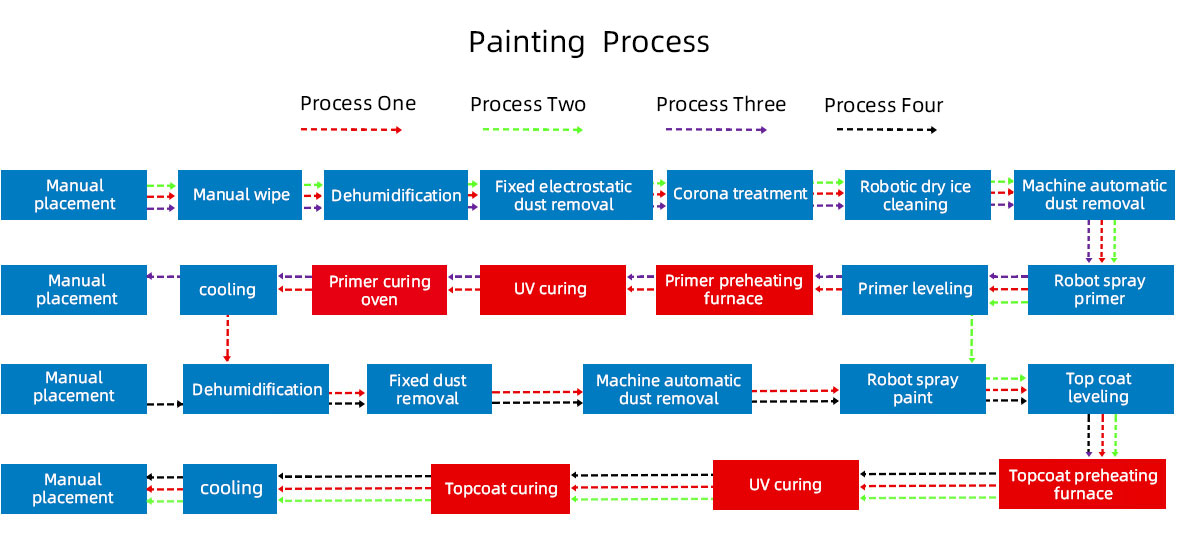 Painting Process

Process One
Process Two
Process Three
Process Four

Manual placement
Manual wipe
Dehumidification
Fixed electrostatic dust removal
Corona treatment
Robotic dry ice cleaning
Machine automatic dust removal

Manual placement
cooling
Primer curing oven
UV curing
Primer preheating furnace
Primer leveling
Robot spray primer

Manual placement
Dehumidification
Fixed dust removal
Machine automatic dust removal
Robot spray paint
Top coat leveling

Manual placement
cooling
Topcoat curing
UV curing
Topcoat preheating furnace